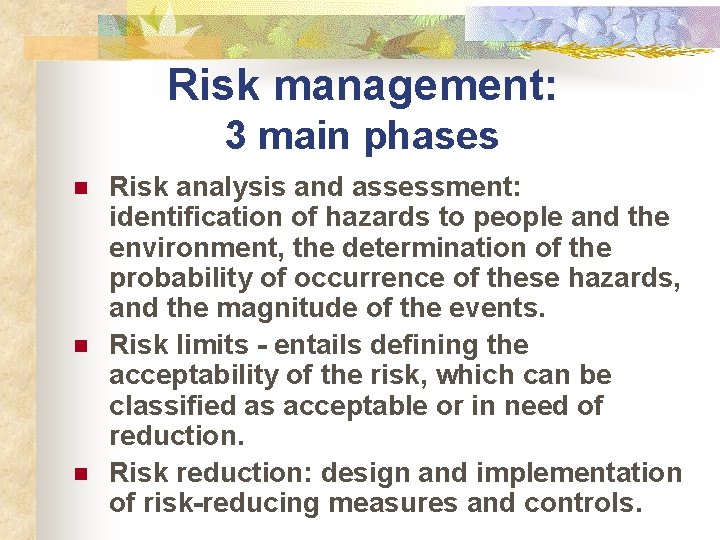 Risk management:
3 main phases

- Risk analysis and assessment: identification of hazards to people and the environment, the determination of the probability of occurrence of these hazards, and the magnitude of the events.
- Risk limits - entails defining the acceptability of the risk, which can be classified as acceptable or in need of reduction.
- Risk reduction: design and implementation of risk-reducing measures and controls.